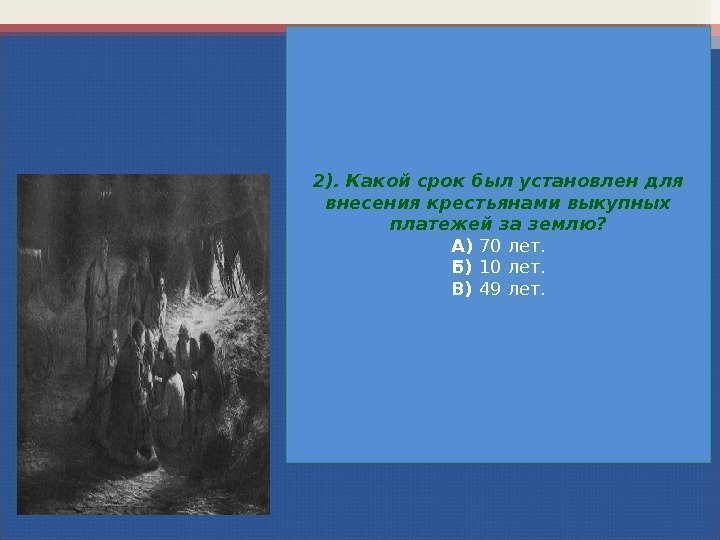 2). Какой срок был установлен для внесения крестьянами выкупных платежей за землю?
А) 70 лет.
Б) 10 лет.
В) 49 лет.